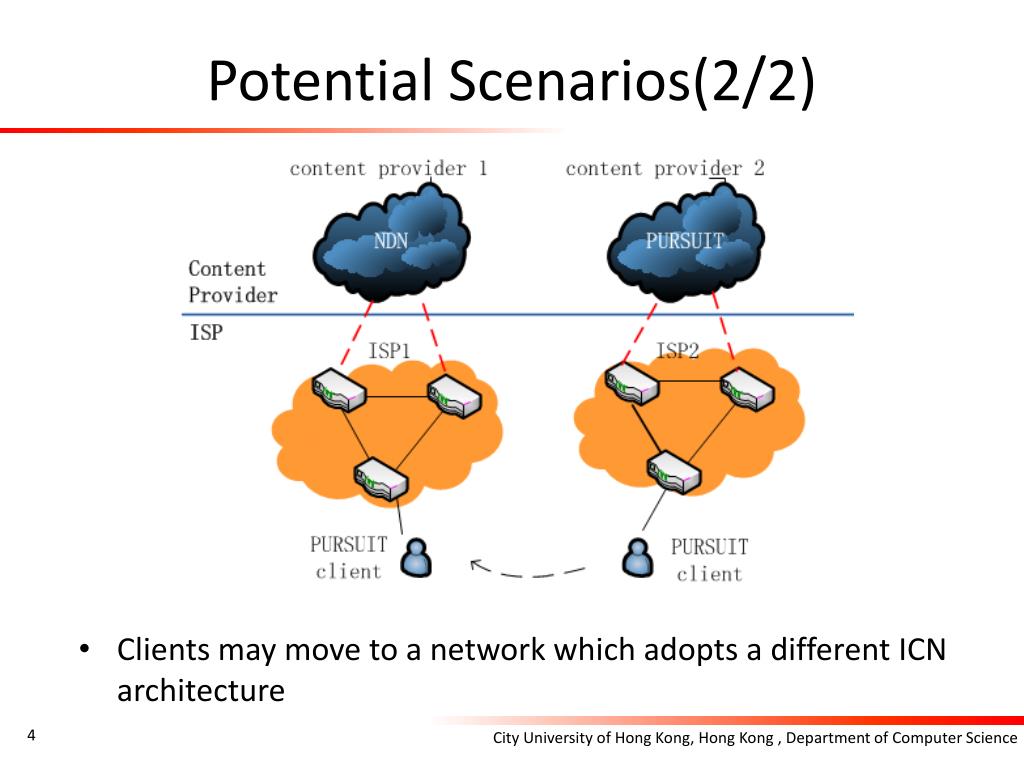 Potential Scenarios(2/2)

content provider 1

content provider 2

NDN

PURSUIT

Content
Provider

ISP

ISP1

ISP2

PURSUIT
client

PURSUIT
client

• Clients may move to a network which adopts a different ICN architecture

4

City University of Hong Kong, Hong Kong , Department of Computer Science